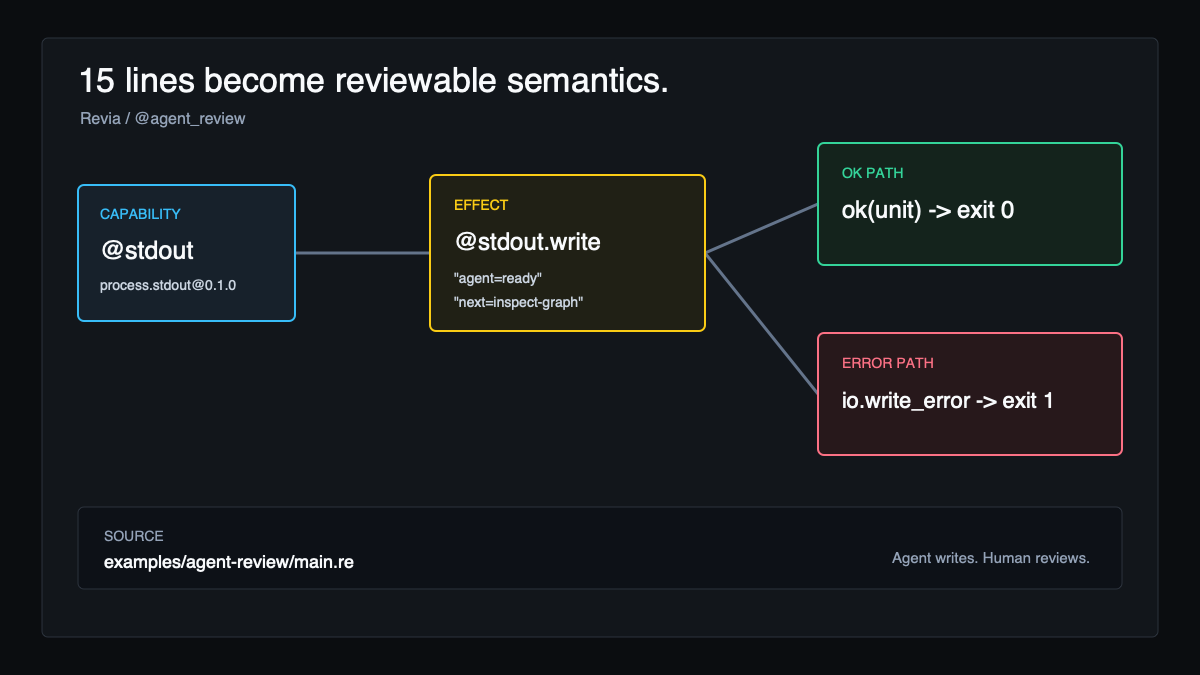 15 lines become reviewable semantics.

Revia / @agent_review

CAPABILITY

@stdout

process.stdout@0.1.0

EFFECT

@stdout.write

"agent=ready"

"next=inspect-graph"

OK PATH

ok(unit) -> exit 0

ERROR PATH

io.write_error -> exit 1

SOURCE

examples/agent-review/main.re

Agent writes. Human reviews.